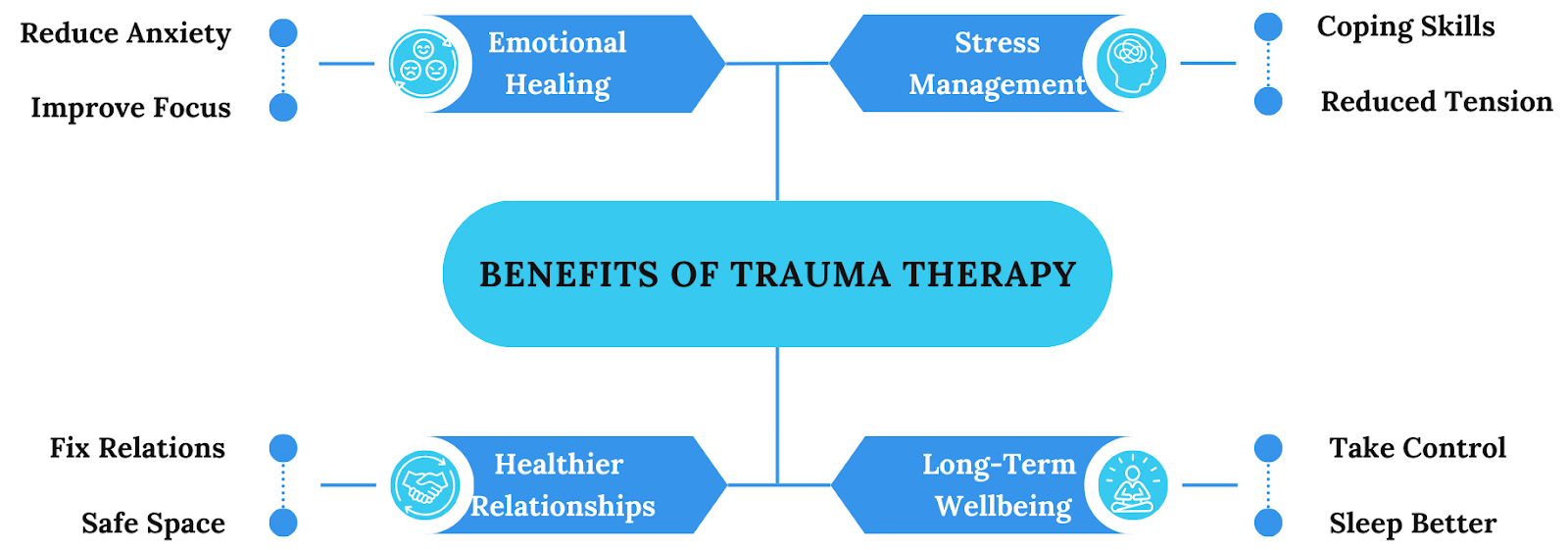 Reduce Anxiety

Improve Focus

Emotional Healing

Stress Management

Coping Skills

Reduced Tension

BENEFITS OF TRAUMA THERAPY

Fix Relations

Safe Space

Healthier Relationships

Long-Term Wellbeing

Take Control

Sleep Better